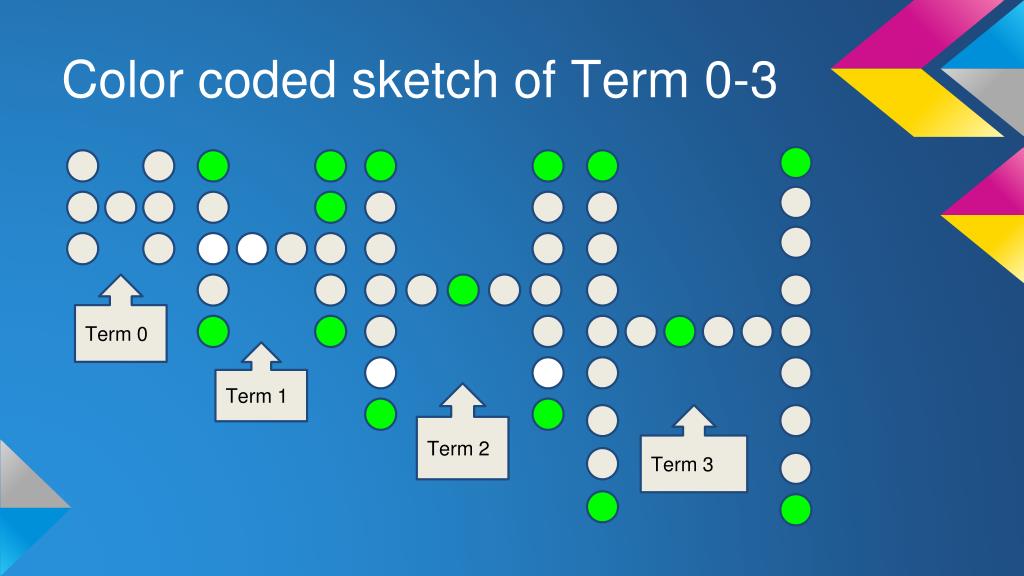 Color coded sketch of Term 0-3

Term 0

Term 1

Term 2

Term 3